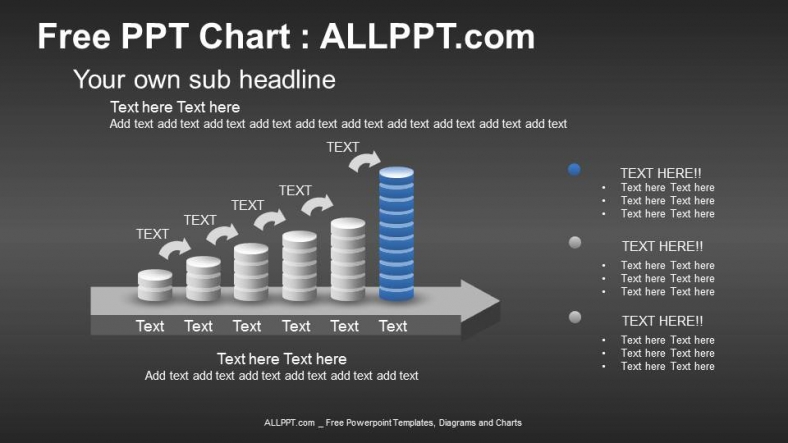 Free PPT Chart : ALLPPT.com

Your own sub headline

Text here Text here
Add text add text add text add text add text add text add text add text add text add text

TEXT
TEXT
TEXT
TEXT
TEXT

Text Text Text Text Text Text

Text here Text here
Add text add text add text add text add text add text

TEXT HERE!!
- Text here Text here
- Text here Text here
- Text here Text here

TEXT HERE!!
- Text here Text here
- Text here Text here
- Text here Text here

TEXT HERE!!
- Text here Text here
- Text here Text here
- Text here Text here

ALLPPT.com _ Free Powerpoint Templates, Diagrams and Charts